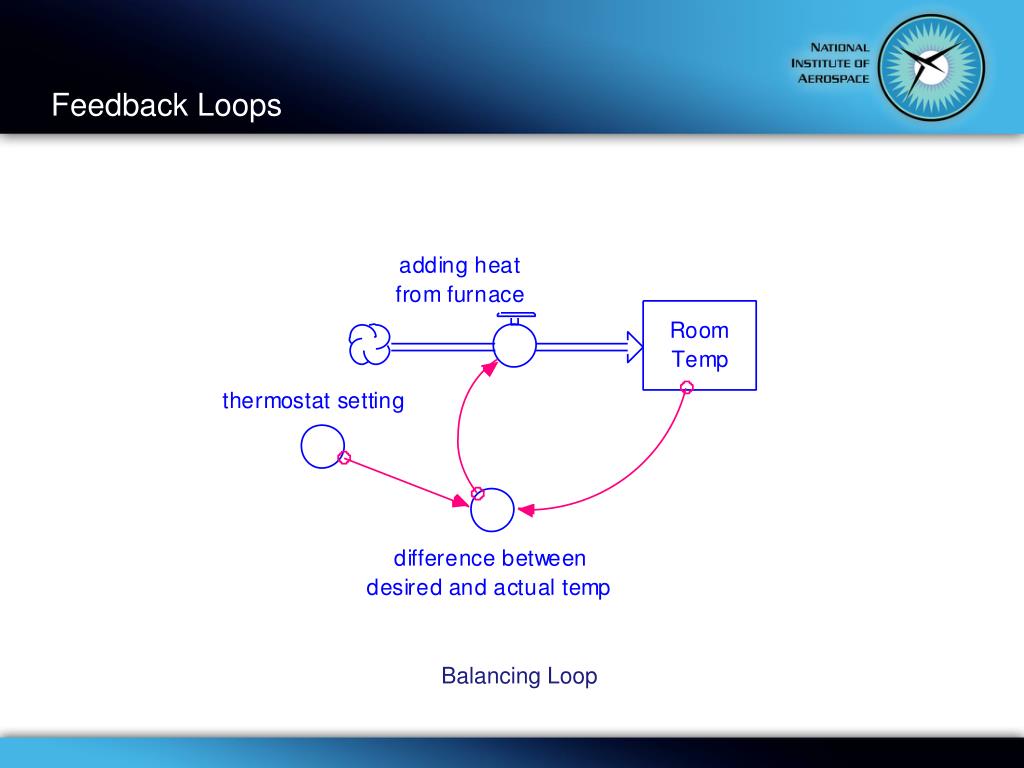 Feedback Loops

NATIONAL INSTITUTE OF AEROSPACE

adding heat from furnace

Room Temp

thermostat setting

difference between desired and actual temp

Balancing Loop